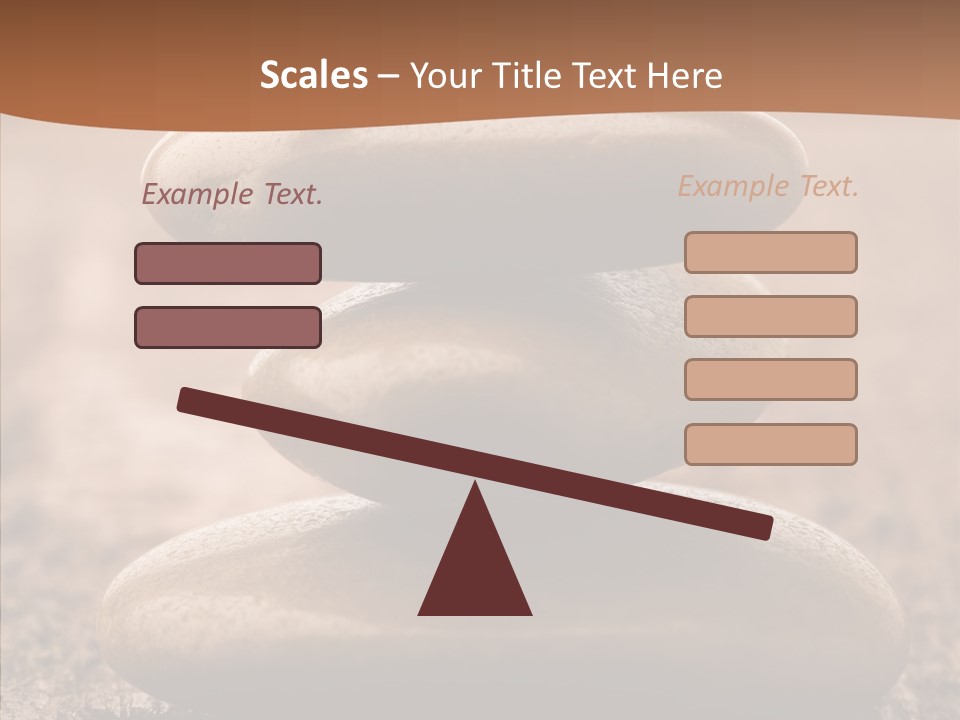 Scales – Your Title Text Here

Example Text.

Example Text.